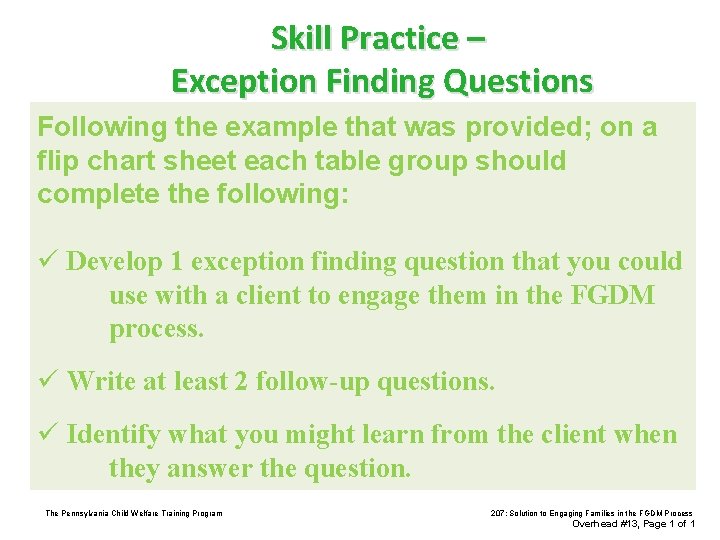 Skill Practice –
Exception Finding Questions

Following the example that was provided; on a flip chart sheet each table group should complete the following:

✓ Develop 1 exception finding question that you could use with a client to engage them in the FGDM process.

✓ Write at least 2 follow-up questions.

✓ Identify what you might learn from the client when they answer the question.

The Pennsylvania Child Welfare Training Program

207: Solution to Engaging Families in the FGDM Process
Overhead #13, Page 1 of 1